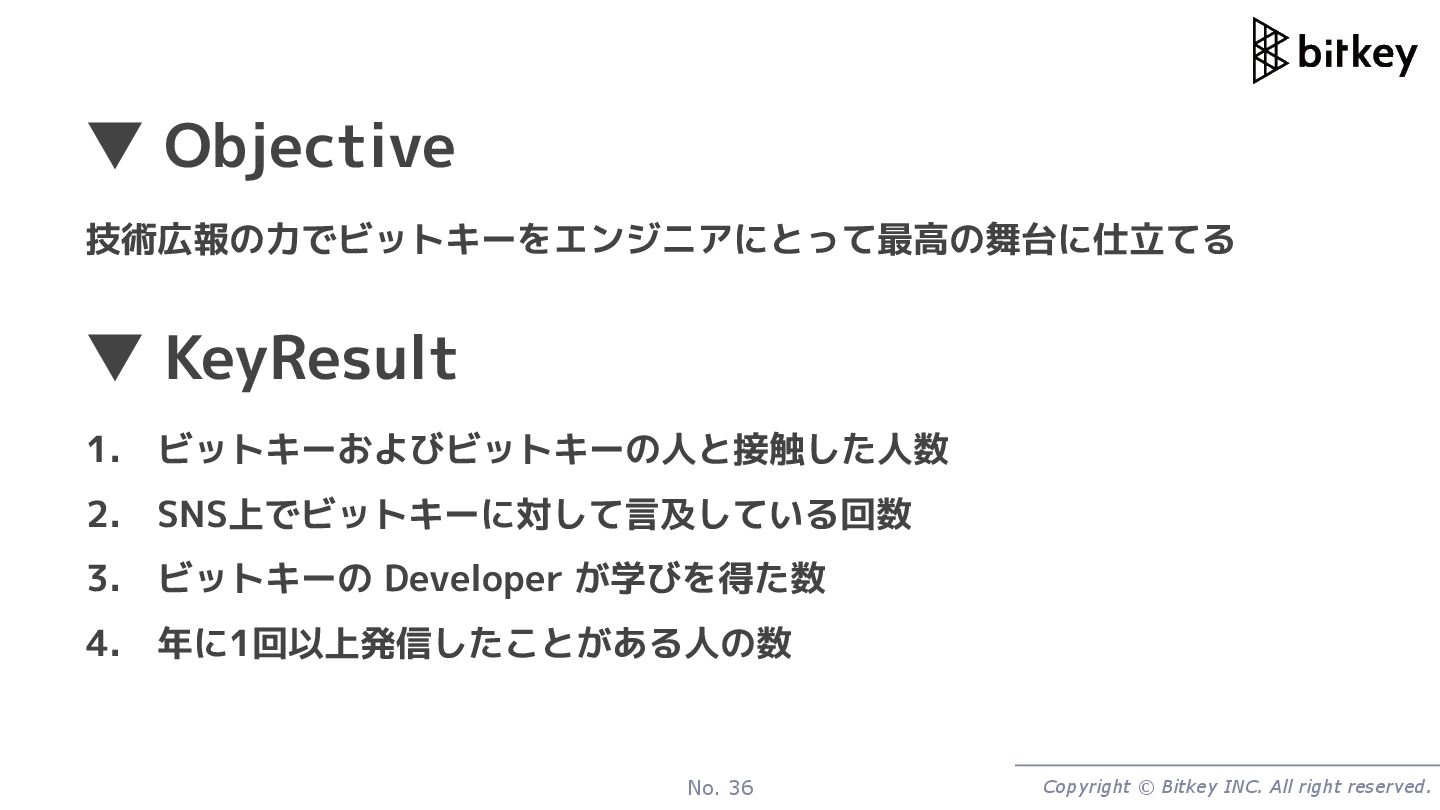 bitkey

▼ Objective

技術広報の力でビットキーをエンジニアにとって最高の舞台に仕立てる

▼ KeyResult

1. ビットキーおよびビットキーの人と接触した人数
2. SNS上でビットキーに対して言及している回数
3. ビットキーの Developer が学びを得た数
4. 年に1回以上発信したことがある人の数

No. 36

Copyright © Bitkey INC. All right reserved.